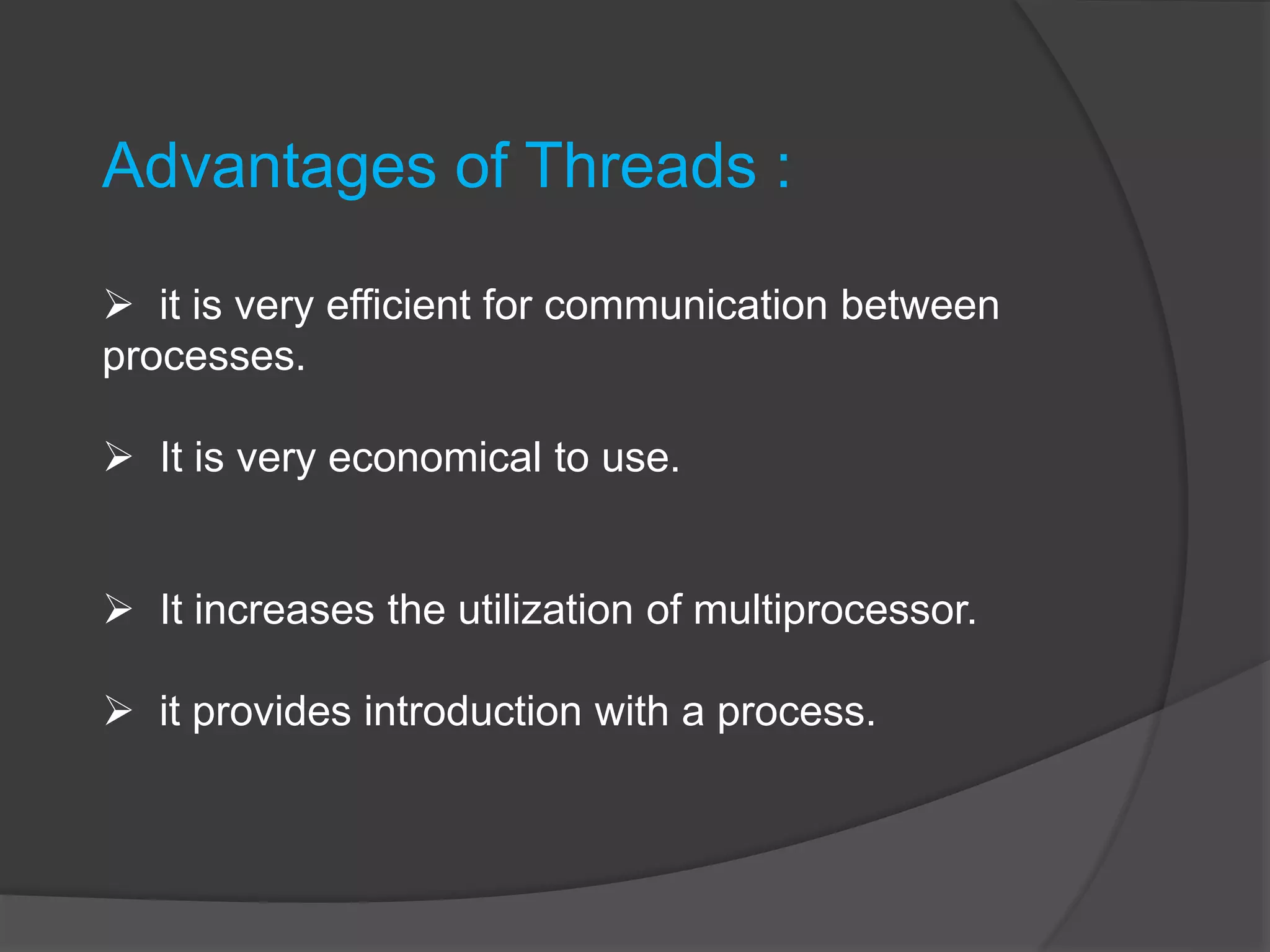 Advantages of Threads :

➢ it is very efficient for communication between processes.

➢ It is very economical to use.

➢ It increases the utilization of multiprocessor.

➢ it provides introduction with a process.